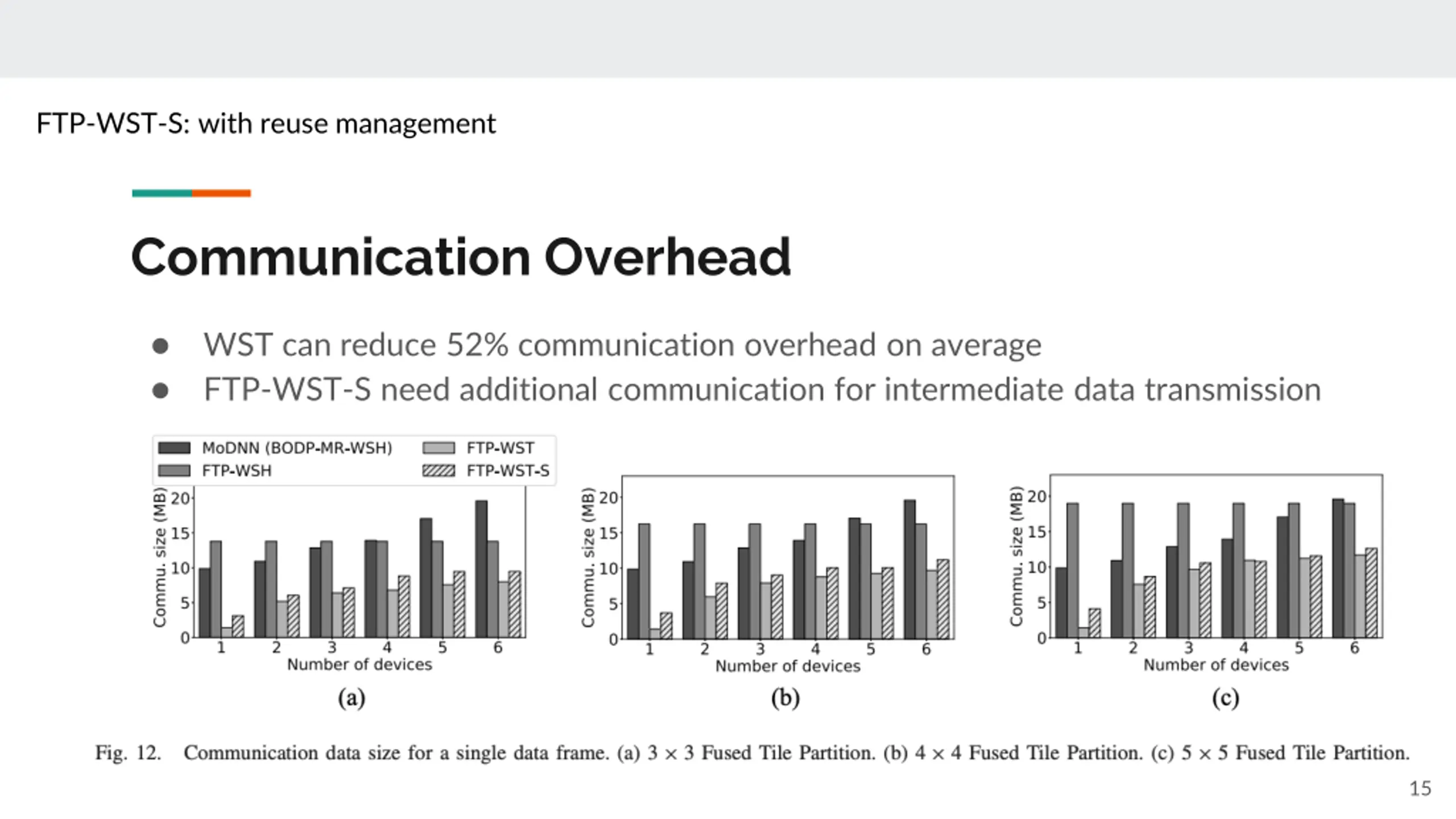 FTP-WST-S: with reuse management

Communication Overhead

- WST can reduce 52% communication overhead on average
- FTP-WST-S need additional communication for intermediate data transmission

MoDNN (BODP-MR-WSH)
FTP-WSH
FTP-WST
FTP-WST-S

Commu. size (MB)
20
15
10
5
0
1 2 3 4 5 6
Number of devices
(a)

Commu. size (MB)
20
15
10
5
0
1 2 3 4 5 6
Number of devices
(b)

Commu. size (MB)
20
15
10
5
0
1 2 3 4 5 6
Number of devices
(c)

Fig. 12. Communication data size for a single data frame. (a) $3 \times 3$ Fused Tile Partition. (b) $4 \times 4$ Fused Tile Partition. (c) $5 \times 5$ Fused Tile Partition.

15